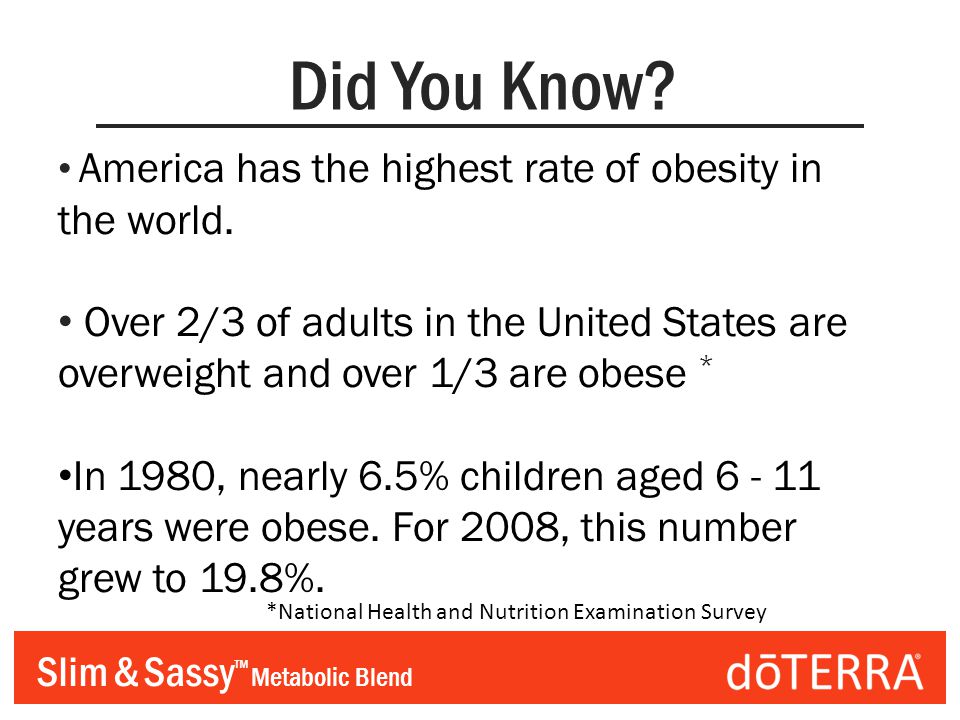 Did You Know?

• America has the highest rate of obesity in the world.

• Over 2/3 of adults in the United States are overweight and over 1/3 are obese *

•In 1980, nearly 6.5% children aged 6 - 11 years were obese. For 2008, this number grew to 19.8%.

*National Health and Nutrition Examination Survey

Slim & Sassy™ Metabolic Blend

dōTERRA®